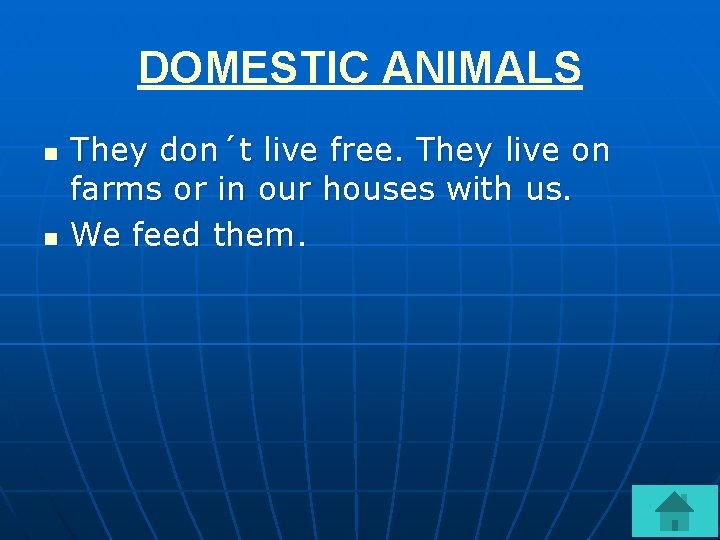 DOMESTIC ANIMALS

- They don´t live free. They live on farms or in our houses with us.
- We feed them.